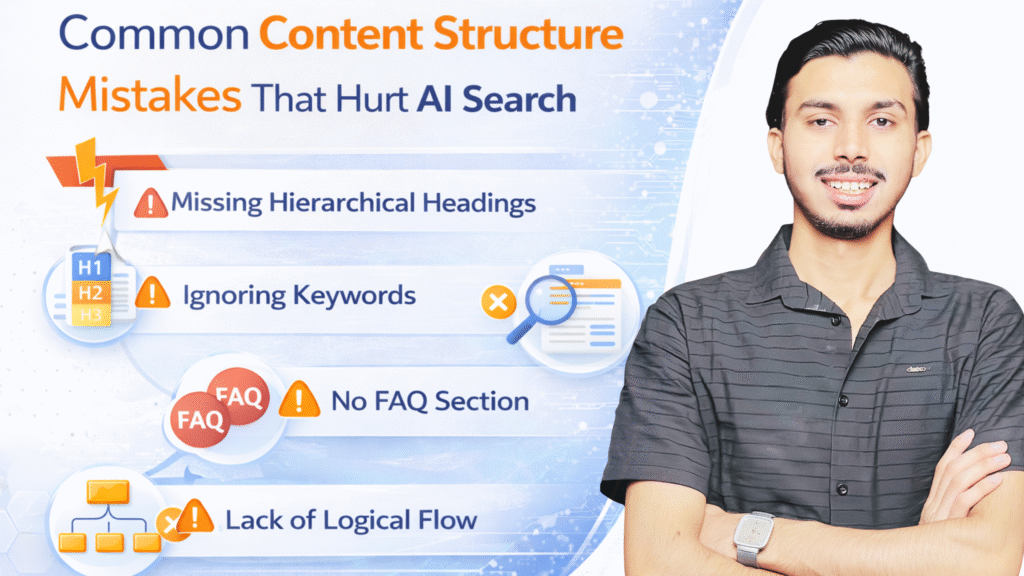 Common Content Structure Mistakes That Hurt AI Search

Missing Hierarchical Headings

H1
H2
H3

Ignoring Keywords

FAQ
FAQ

No FAQ Section

Lack of Logical Flow